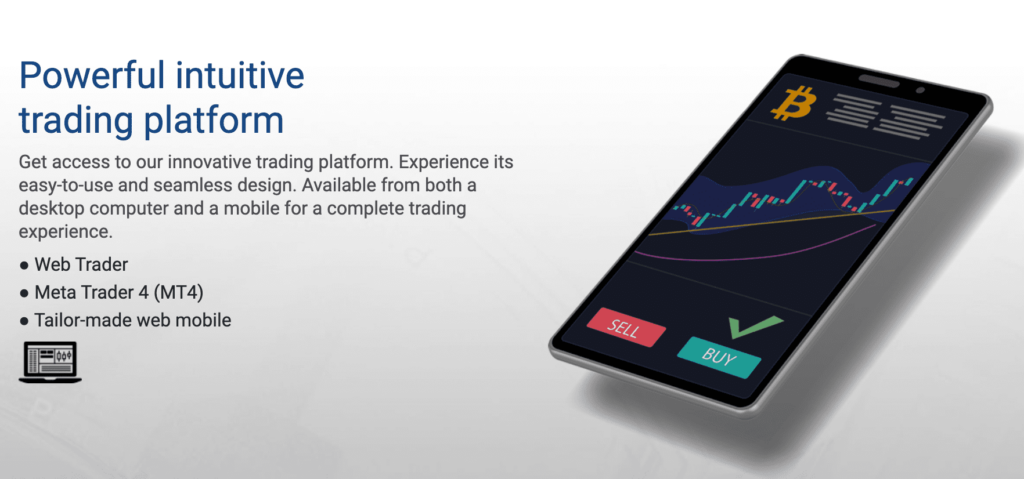 Powerful intuitive trading platform

Get access to our innovative trading platform. Experience its easy-to-use and seamless design. Available from both a desktop computer and a mobile for a complete trading experience.

● Web Trader
● Meta Trader 4 (MT4)
● Tailor-made web mobile

SELL
BUY